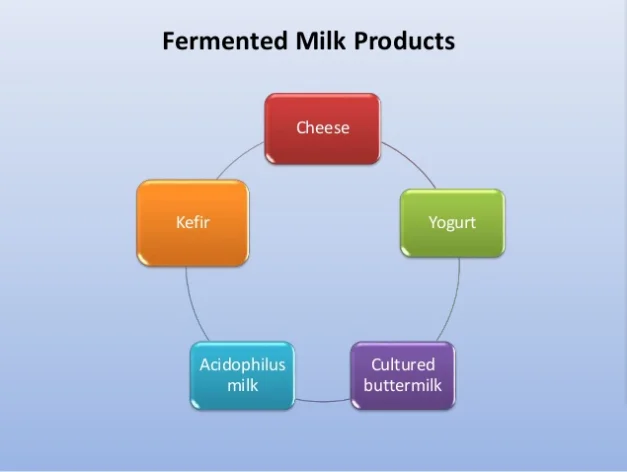 Fermented Milk Products

Cheese

Yogurt

Cultured buttermilk

Acidophilus milk

Kefir